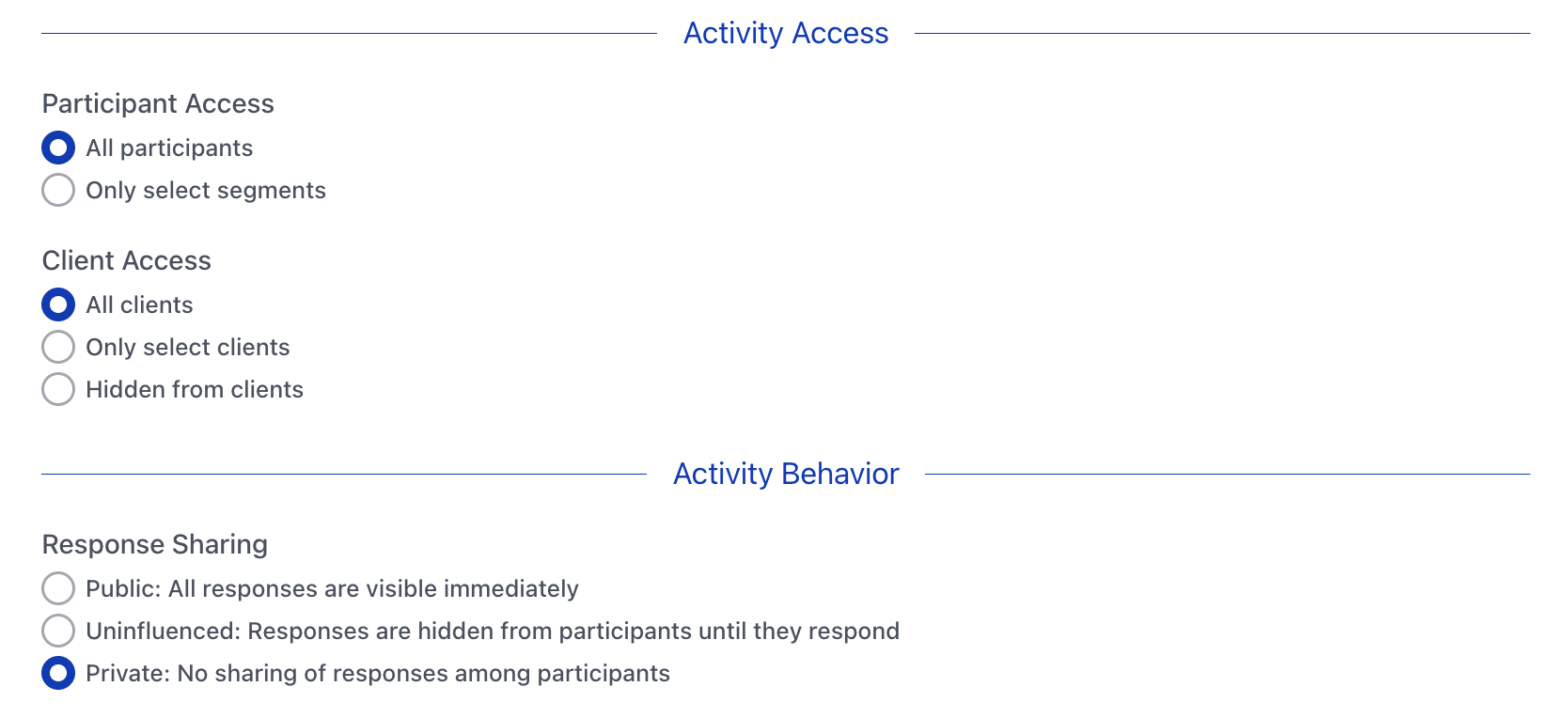 Activity Access

Participant Access

All participants

Only select segments

Client Access

All clients

Only select clients

Hidden from clients

Activity Behavior

Response Sharing

Public: All responses are visible immediately

Uninfluenced: Responses are hidden from participants until they respond

Private: No sharing of responses among participants